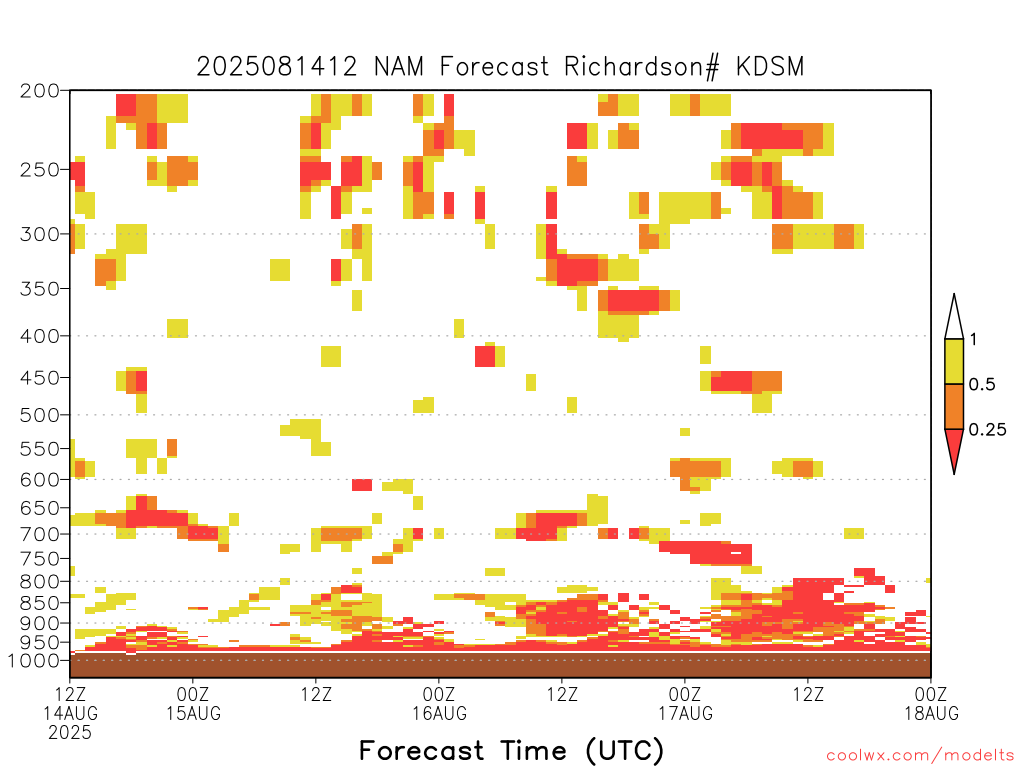 2025081412 NAM Forecast Richardson# KDSM

200
250
300
350
400
450
500
550
600
650
700
750
800
850
900
950
1000

1
0.5
0.25

12Z
14AUG
2025
00Z
15AUG
12Z
00Z
16AUG
12Z
00Z
17AUG
12Z
00Z
18AUG

Forecast Time (UTC)

coolwx.com/modelts